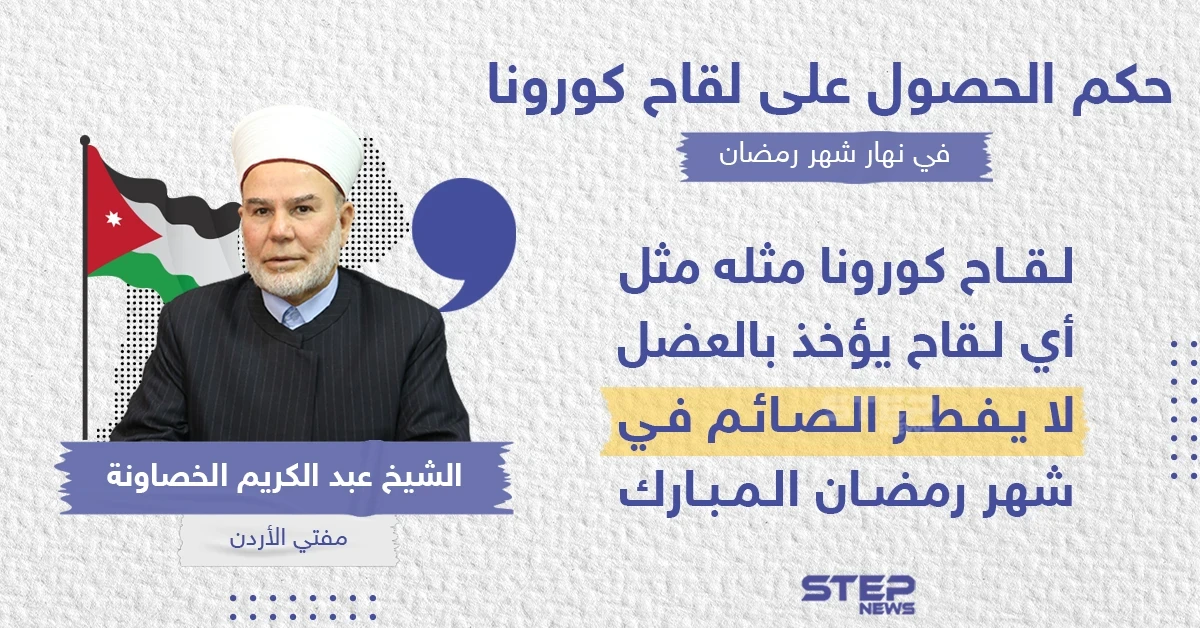 حكم الحصول على لقاح كورونا

في نهار شهر رمضان

لقاح كورونا مثله مثل أي لقاح يؤخذ بالعضل لا يفطر الصائم في شهر رمضان المبارك

الشيخ عبد الكريم الخصاونة

مفتي الأردن

STEP NEWS